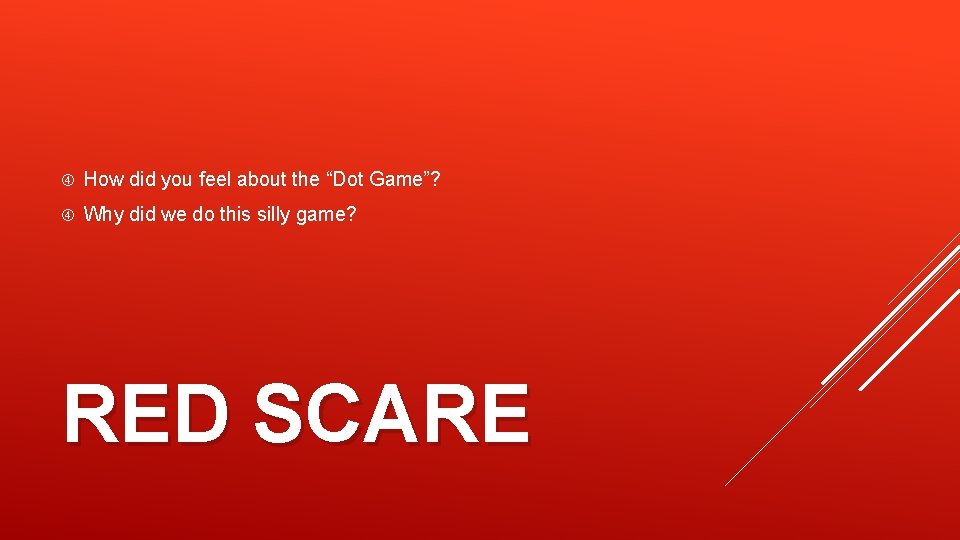 How did you feel about the “Dot Game”?

Why did we do this silly game?

RED SCARE